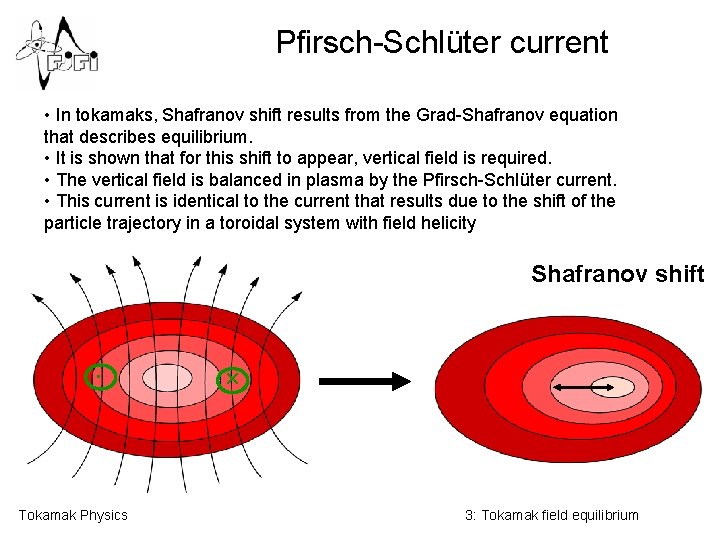 FJFI

Pfirsch-Schlüter current

• In tokamaks, Shafranov shift results from the Grad-Shafranov equation that describes equilibrium.
• It is shown that for this shift to appear, vertical field is required.
• The vertical field is balanced in plasma by the Pfirsch-Schlüter current.
• This current is identical to the current that results due to the shift of the particle trajectory in a toroidal system with field helicity

Shafranov shift

Tokamak Physics

3: Tokamak field equilibrium